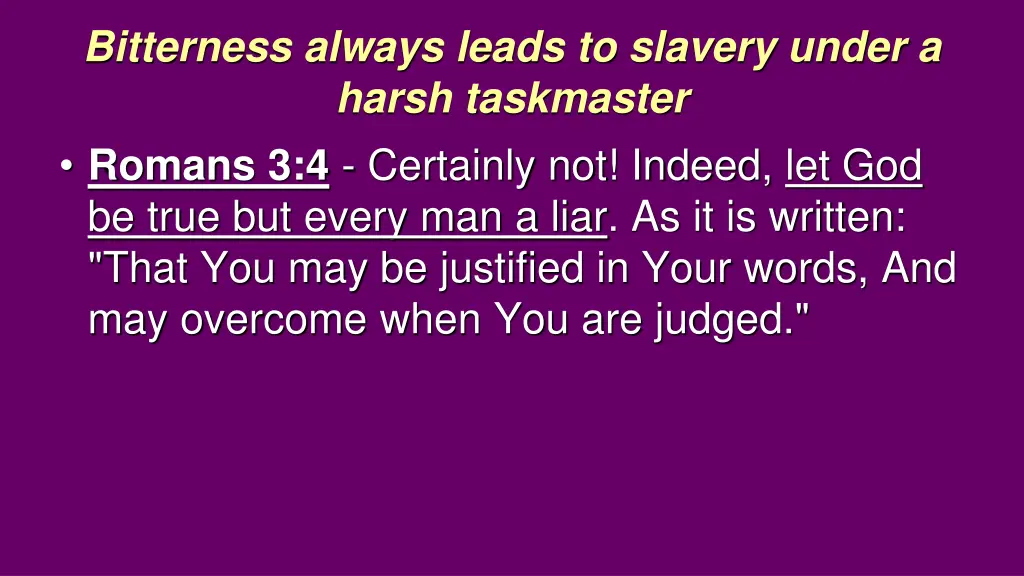 Bitterness always leads to slavery under a harsh taskmaster

• Romans 3:4 - Certainly not! Indeed, let God be true but every man a liar. As it is written: "That You may be justified in Your words, And may overcome when You are judged."